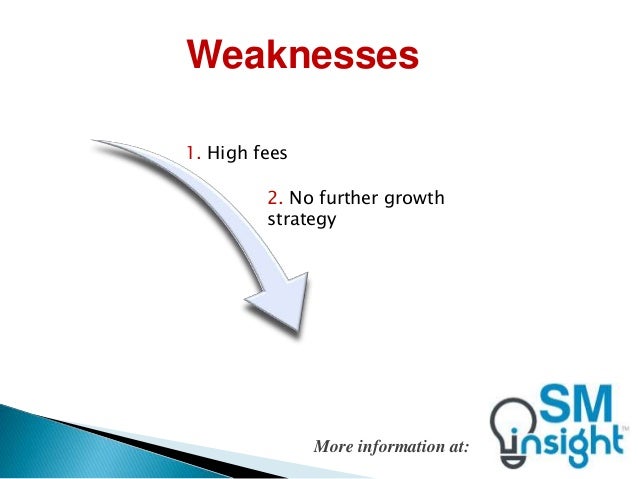 Weaknesses

1. High fees

2. No further growth strategy

More information at:

SM insight™